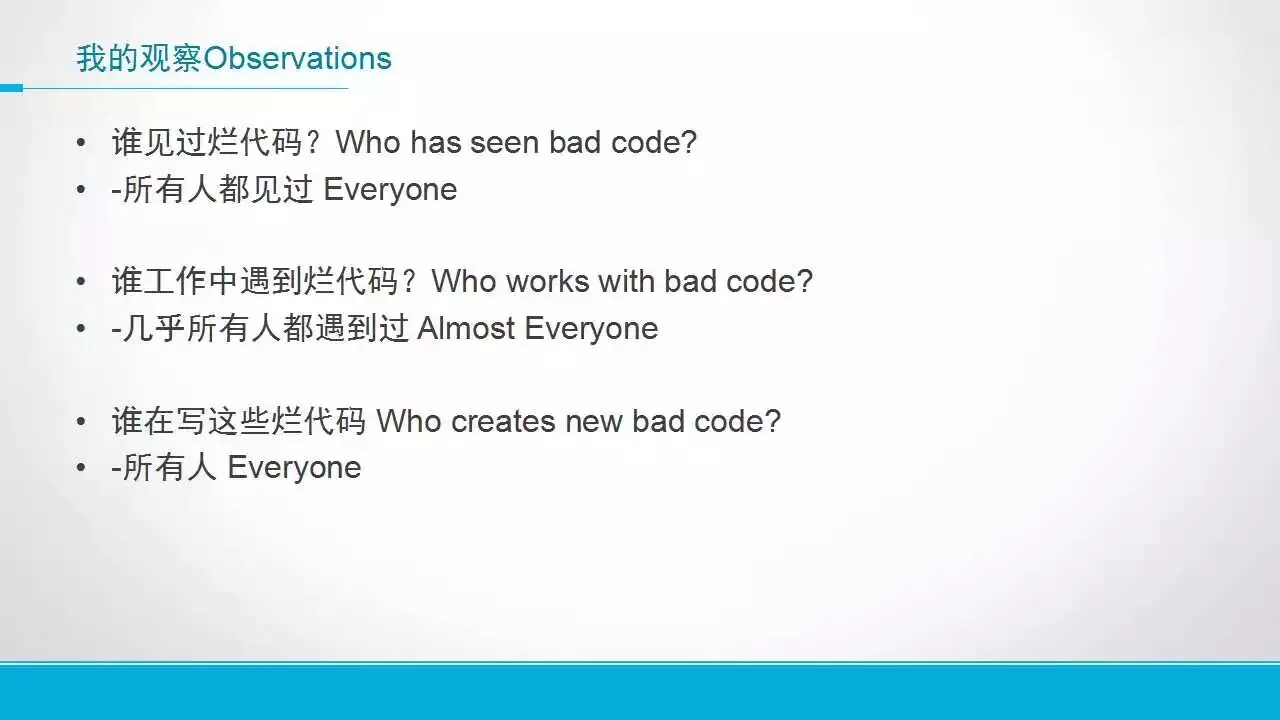 我的观察Observations

• 谁见过烂代码？Who has seen bad code?
• -所有人都见过 Everyone

• 谁工作中遇到烂代码？Who works with bad code?
• -几乎所有人都遇到过 Almost Everyone

• 谁在写这些烂代码 Who creates new bad code?
• -所有人 Everyone